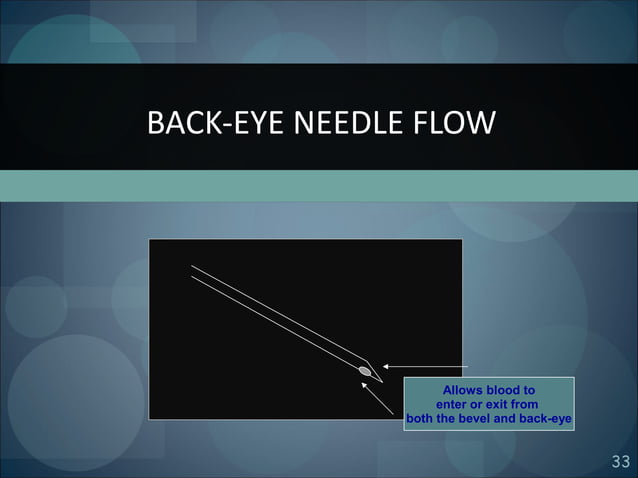 BACK-EYE NEEDLE FLOW

Allows blood to enter or exit from both the bevel and back-eye

33